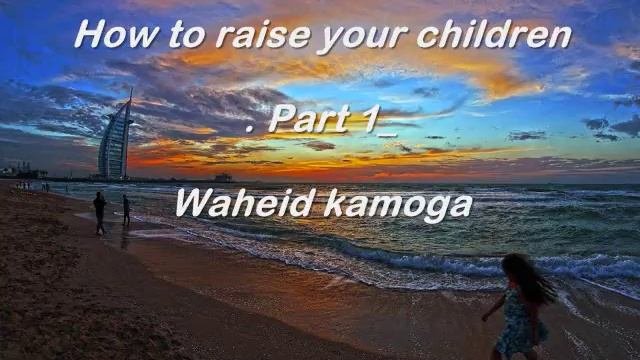 How to raise your children

. Part 1_

Waheid kamoga